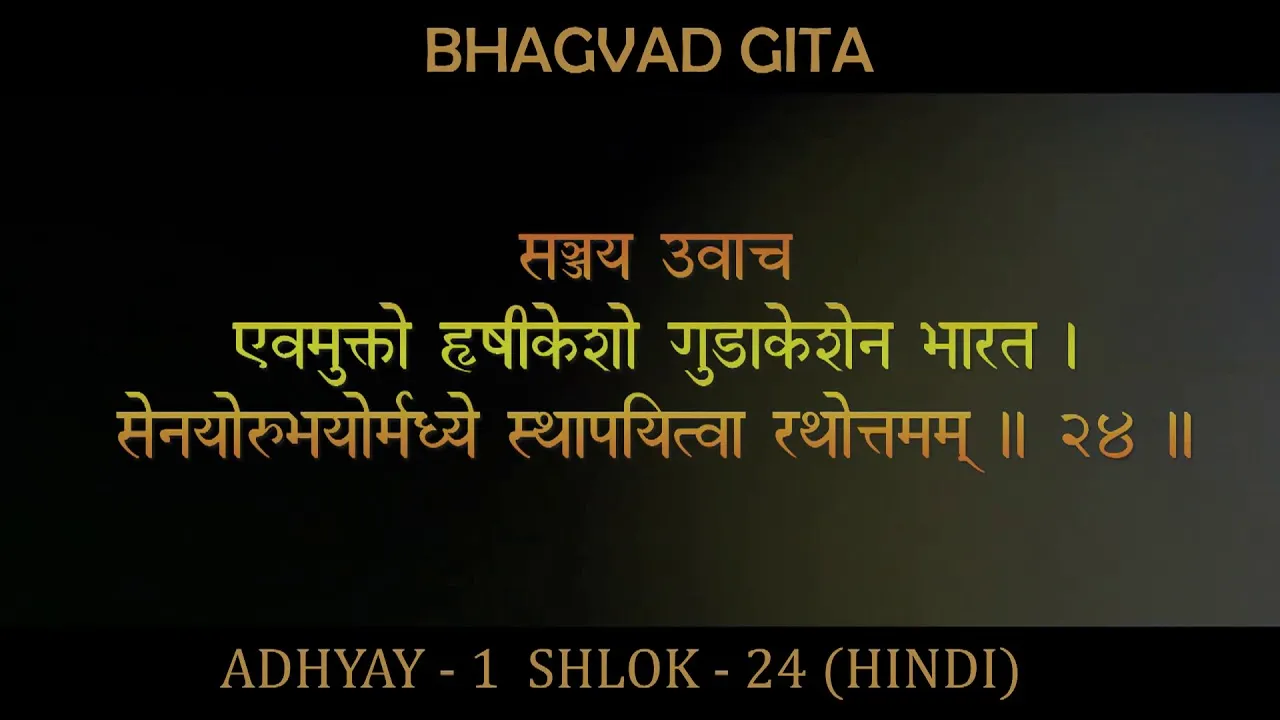 BHAGVAD GITA

सञ्जय उवाच
एवमुक्तो हृषीकेशो गुडाकेशेन भारत ।
सेनयोरुभयोर्मध्ये स्थापयित्वा रथोत्तमम् ॥ २४ ॥

ADHYAY - 1 SHLOK - 24 (HINDI)